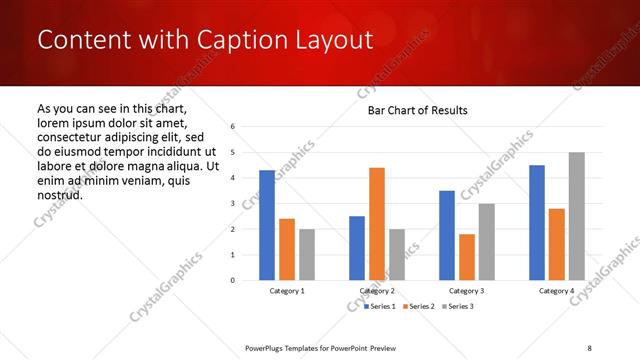 Content with Caption Layout

As you can see in this chart, lorem ipsum dolor sit amet, consectetur adipiscing elit, sed do eiusmod tempor incididunt ut labore et dolore magna aliqua. Ut enim ad minim veniam, quis nostrud.

Bar Chart of Results

6
5
4
3
2
1
0

Category 1
Category 2
Category 3
Category 4

Series 1 Series 2 Series 3

CrystalGraphics

PowerPlugs Templates for PowerPoint Preview

8